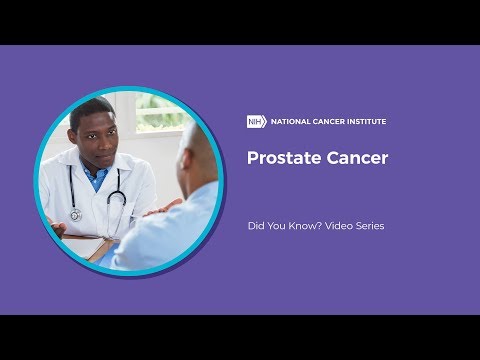 NIH NATIONAL CANCER INSTITUTE

Prostate Cancer

Did You Know? Video Series